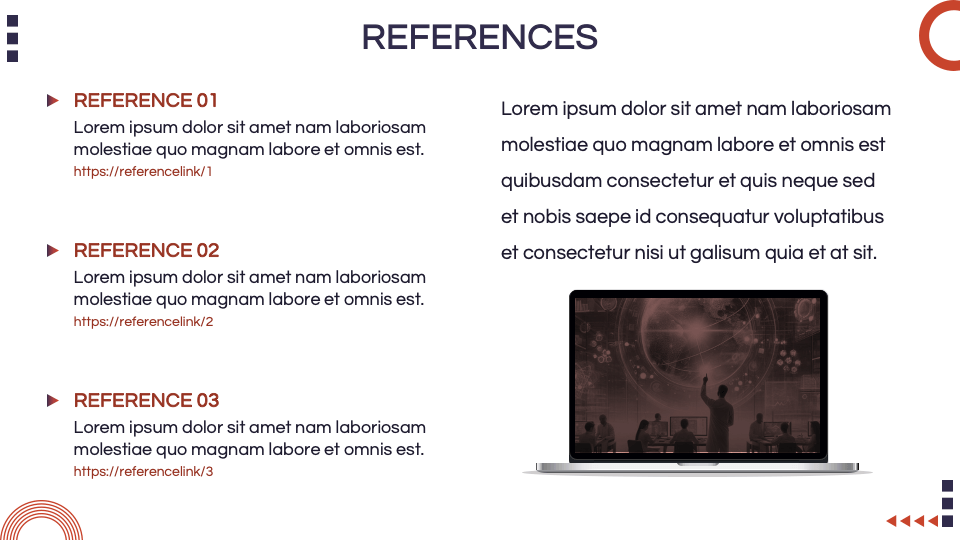 REFERENCES

REFERENCE 01
Lorem ipsum dolor sit amet nam laboriosam molestiae quo magnam labore et omnis est.
https://referencelink/1

REFERENCE 02
Lorem ipsum dolor sit amet nam laboriosam molestiae quo magnam labore et omnis est.
https://referencelink/2

REFERENCE 03
Lorem ipsum dolor sit amet nam laboriosam molestiae quo magnam labore et omnis est.
https://referencelink/3

Lorem ipsum dolor sit amet nam laboriosam molestiae quo magnam labore et omnis est quibusdam consectetur et quis neque sed et nobis saepe id consequatur voluptatibus et consectetur nisi ut galisum quia et at sit.